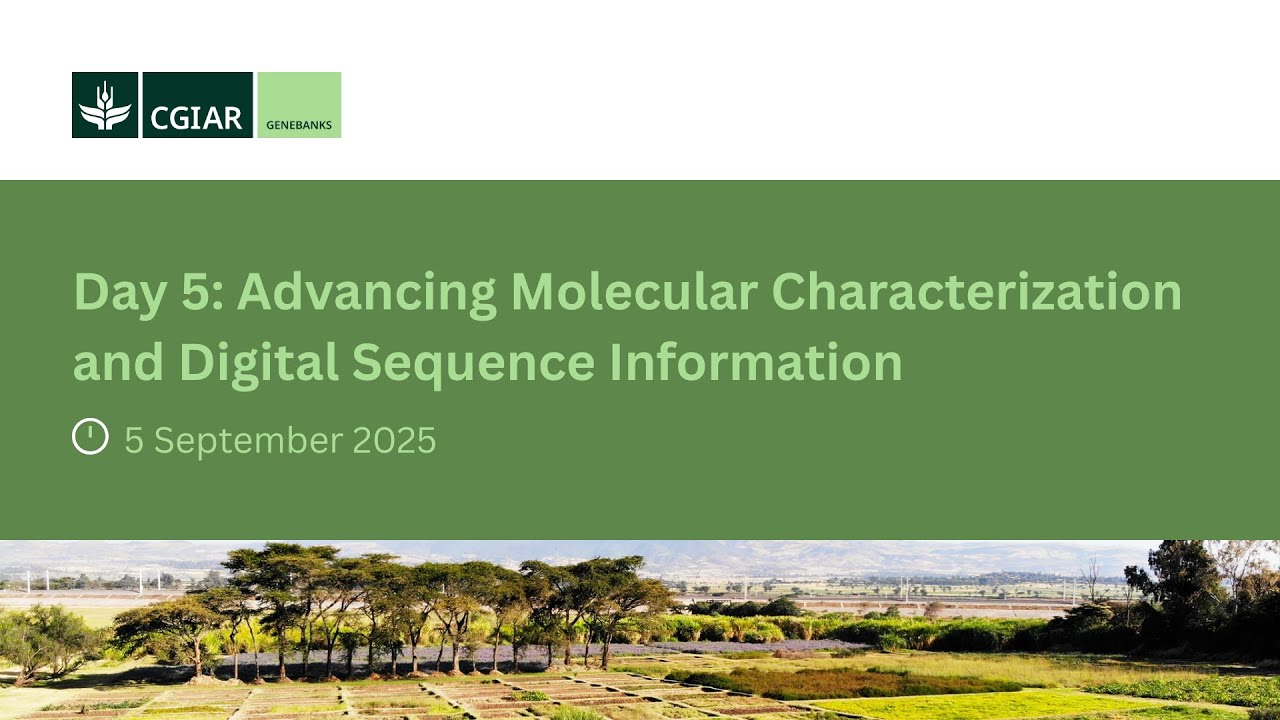 CGIAR GENEBANKS

Day 5: Advancing Molecular Characterization and Digital Sequence Information

5 September 2025